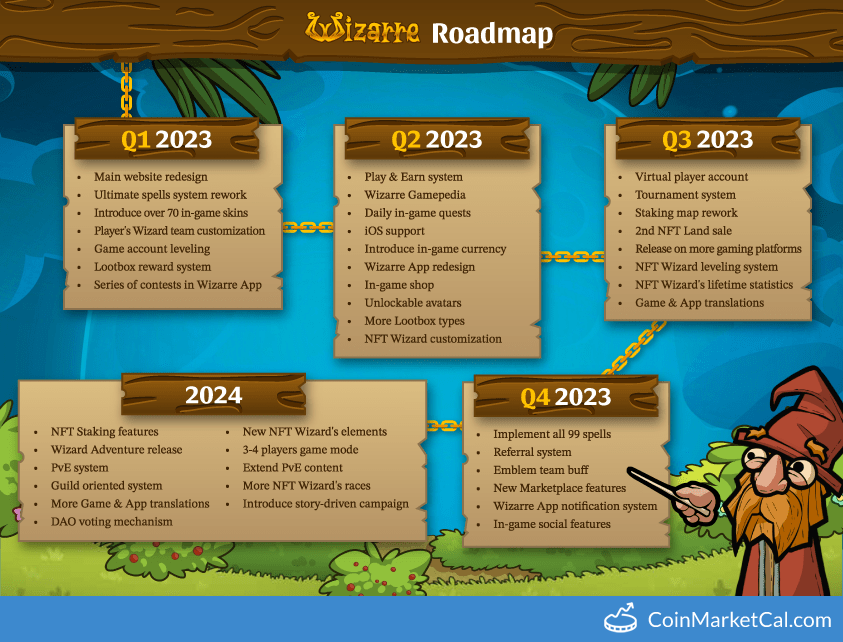 Wizarre Roadmap

Q1 2023

- Main website redesign
- Ultimate spells system rework
- Introduce over 70 in-game skins
- Player's Wizard team customization
- Game account leveling
- Lootbox reward system
- Series of contests in Wizarre App

Q2 2023

- Play & Earn system
- Wizarre Gamepedia
- Daily in-game quests
- iOS support
- Introduce in-game currency
- Wizarre App redesign
- In-game shop
- Unlockable avatars
- More Lootbox types
- NFT Wizard customization

Q3 2023

- Virtual player account
- Tournament system
- Staking map rework
- 2nd NFT Land sale
- Release on more gaming platforms
- NFT Wizard leveling system
- NFT Wizard's lifetime statistics
- Game & App translations

2024

- NFT Staking features
- Wizard Adventure release
- PvE system
- Guild oriented system
- More Game & App translations
- DAO voting mechanism
- New NFT Wizard's elements
- 3-4 players game mode
- Extend PvE content
- More NFT Wizard's races
- Introduce story-driven campaign

Q4 2023

- Implement all 99 spells
- Referral system
- Emblem team buff
- New Marketplace features
- Wizarre App notification system
- In-game social features

CoinMarketCal.com